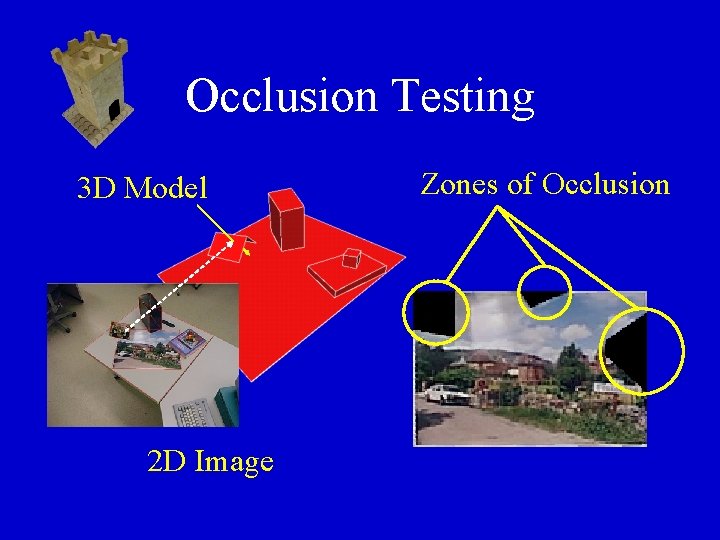 Occlusion Testing

3D Model

Zones of Occlusion

2D Image